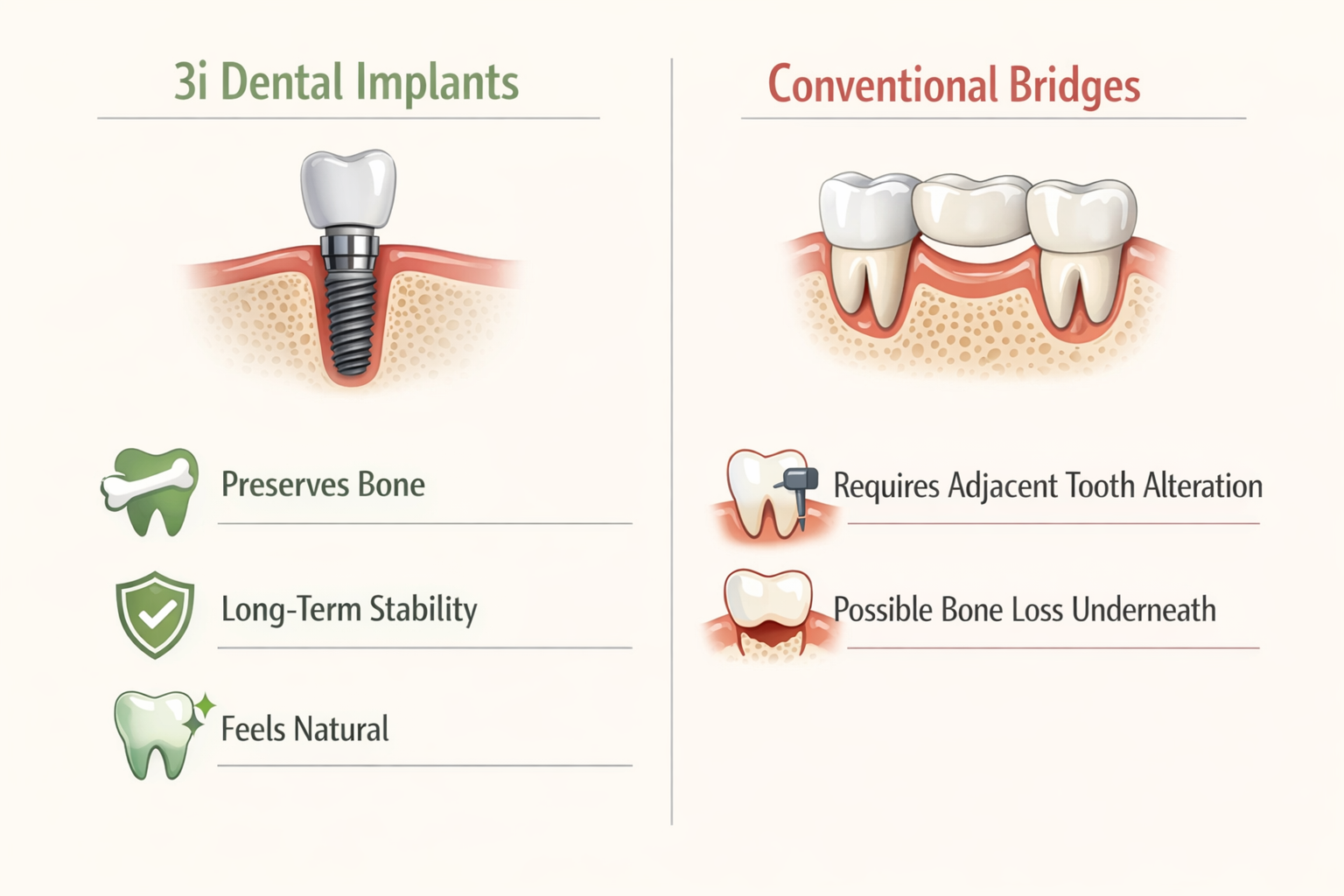 3i Dental Implants

Preserves Bone

Long-Term Stability

Feels Natural

Conventional Bridges

Requires Adjacent Tooth Alteration

Possible Bone Loss Underneath